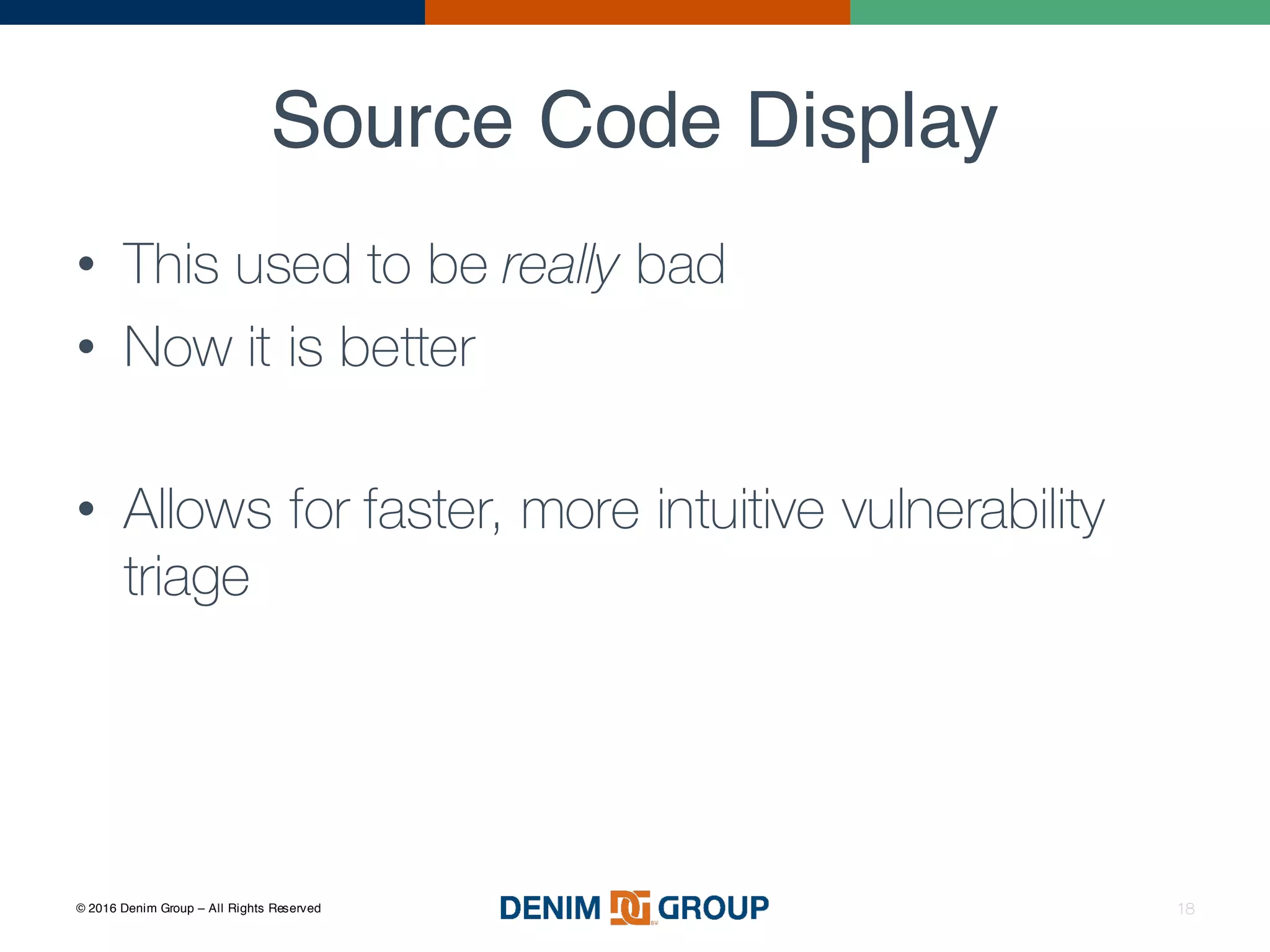 Source Code Display

• This used to be really bad
• Now it is better

• Allows for faster, more intuitive vulnerability triage

© 2016 Denim Group – All Rights Reserved

DENIM DG GROUP

18